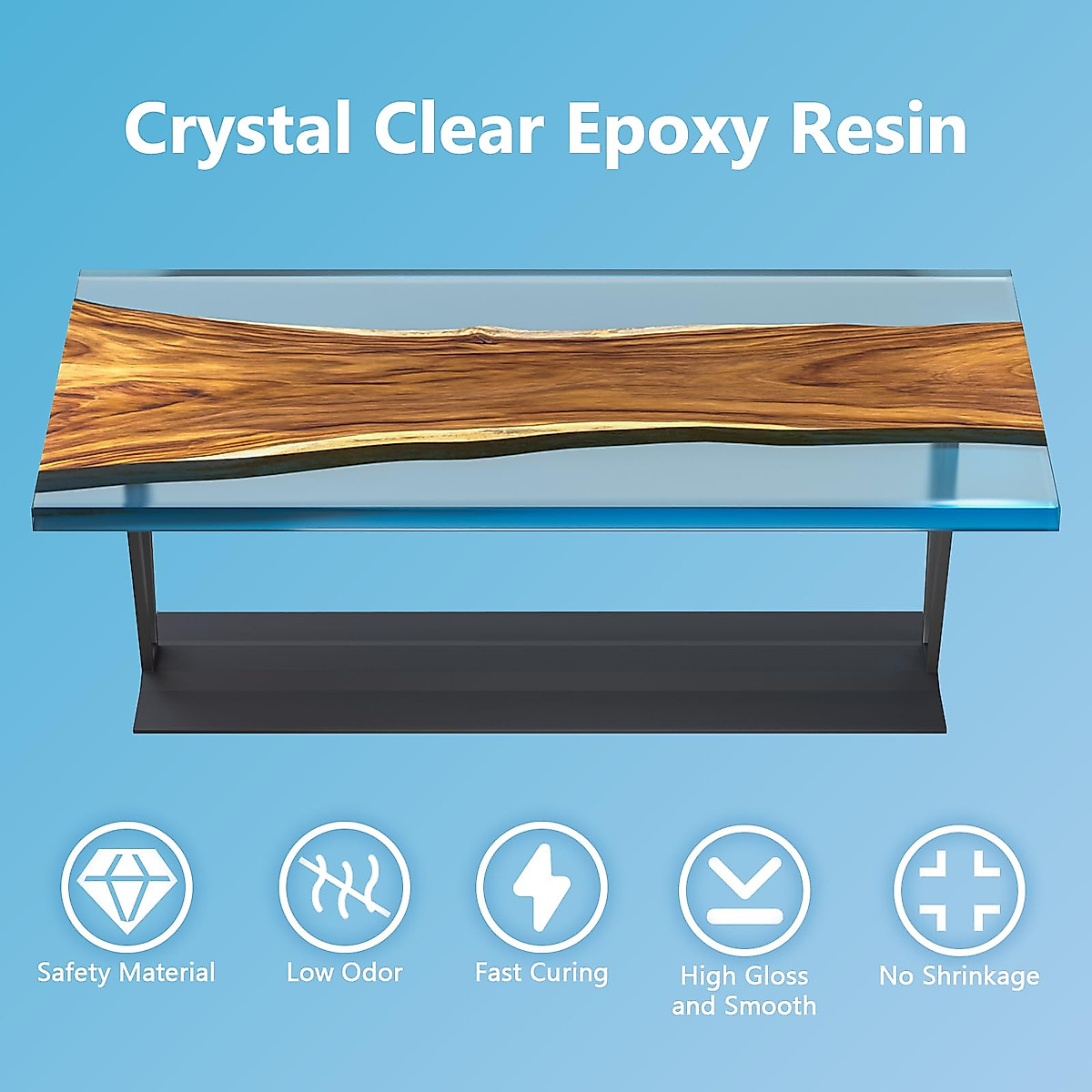 Crystal Clear Epoxy Resin

Safety Material

Low Odor

Fast Curing

High Gloss and Smooth

No Shrinkage